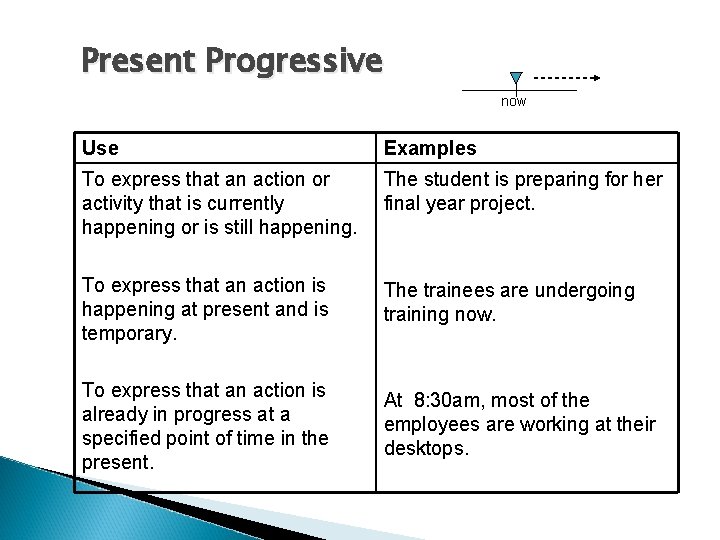 Present Progressive

now

| Use | Examples |
|---|---|
| To express that an action or activity that is currently happening or is still happening. | The student is preparing for her final year project. |
| To express that an action is happening at present and is temporary. | The trainees are undergoing training now. |
| To express that an action is already in progress at a specified point of time in the present. | At 8:30am, most of the employees are working at their desktops. |